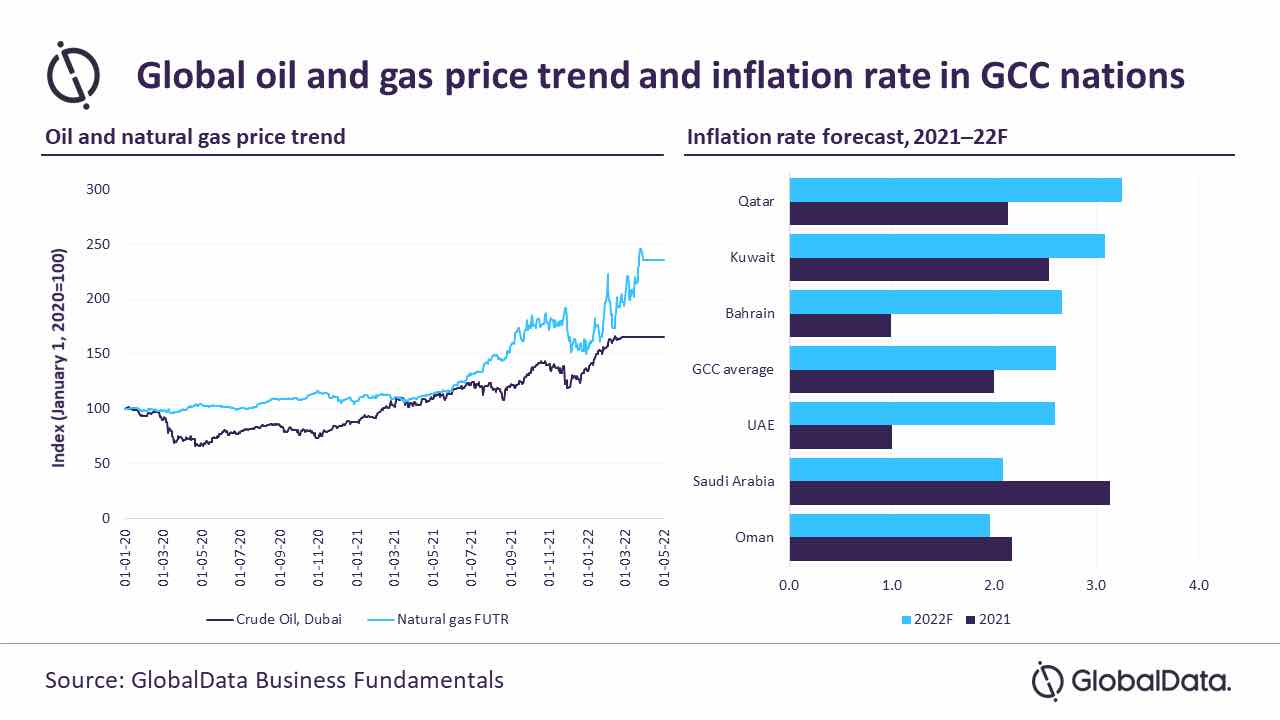 Global oil and gas price trend and inflation rate in GCC nations

Oil and natural gas price trend

Index (January 1, 2020=100)

300
250
200
150
100
50
0

01-01-20
01-03-20
01-05-20
01-07-20
01-09-20
01-11-20
01-01-21
01-03-21
01-05-21
01-07-21
01-09-21
01-11-21
01-01-22
01-03-22
01-05-22

Crude Oil, Dubai
Natural gas FUTR

Inflation rate forecast, 2021–22F

Qatar
Kuwait
Bahrain
GCC average
UAE
Saudi Arabia
Oman

0.0
1.0
2.0
3.0
4.0

2022F
2021

Source: GlobalData Business Fundamentals

GlobalData.